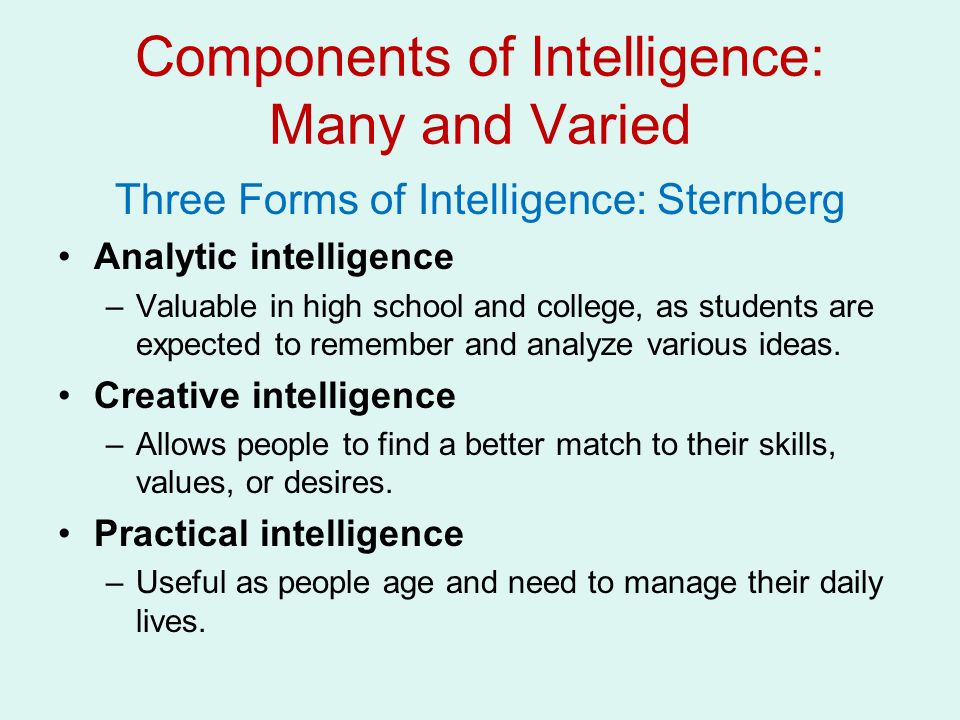 Components of Intelligence: Many and Varied

Three Forms of Intelligence: Sternberg

• Analytic intelligence
– Valuable in high school and college, as students are expected to remember and analyze various ideas.

• Creative intelligence
– Allows people to find a better match to their skills, values, or desires.

• Practical intelligence
– Useful as people age and need to manage their daily lives.